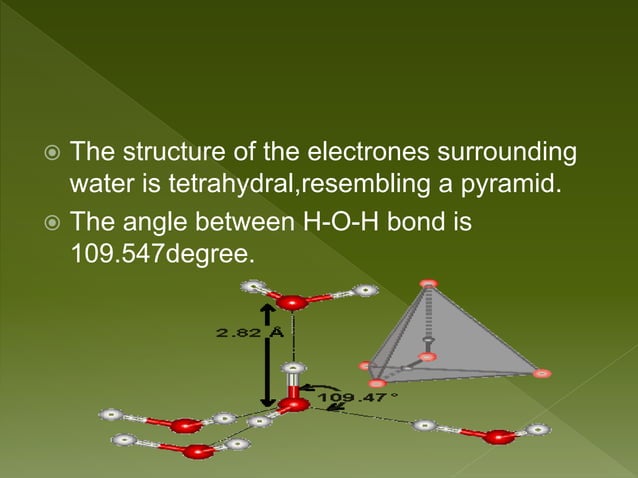 The structure of the electrones surrounding water is tetrahydral,resembling a pyramid.

The angle between H-O-H bond is 109.547degree.

2.82 Å

109.47 °